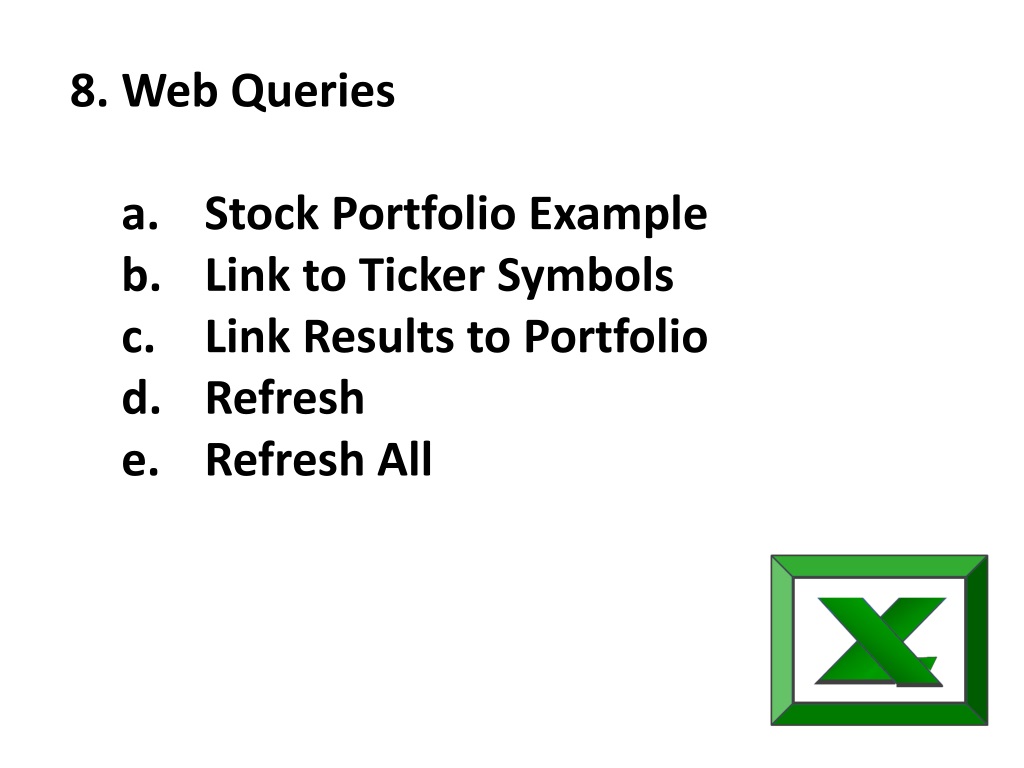 8. Web Queries

a. Stock Portfolio Example
b. Link to Ticker Symbols
c. Link Results to Portfolio
d. Refresh
e. Refresh All